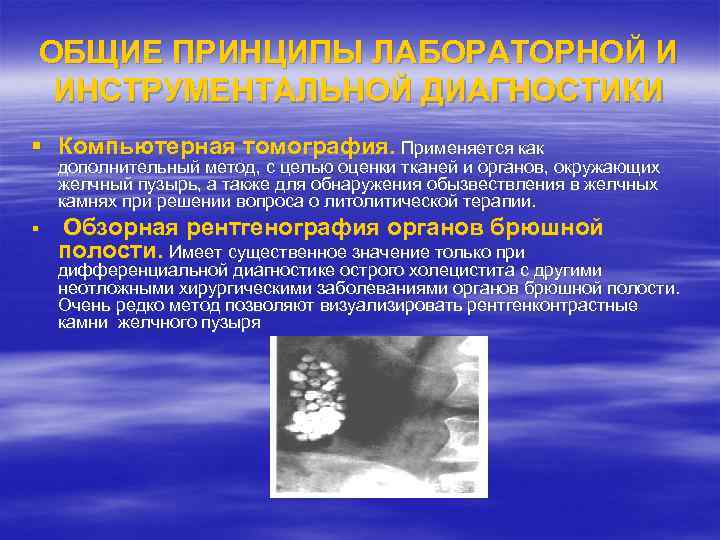 ОБЩИЕ ПРИНЦИПЫ ЛАБОРАТОРНОЙ И ИНСТРУМЕНТАЛЬНОЙ ДИАГНОСТИКИ

▪ Компьютерная томография. Применяется как дополнительный метод, с целью оценки тканей и органов, окружающих желчный пузырь, а также для обнаружения обызвествления в желчных камнях при решении вопроса о литолитической терапии.

▪ Обзорная рентгенография органов брюшной полости. Имеет существенное значение только при дифференциальной диагностике острого холецистита с другими неотложными хирургическими заболеваниями органов брюшной полости. Очень редко метод позволяют визуализировать рентгенконтрастные камни желчного пузыря